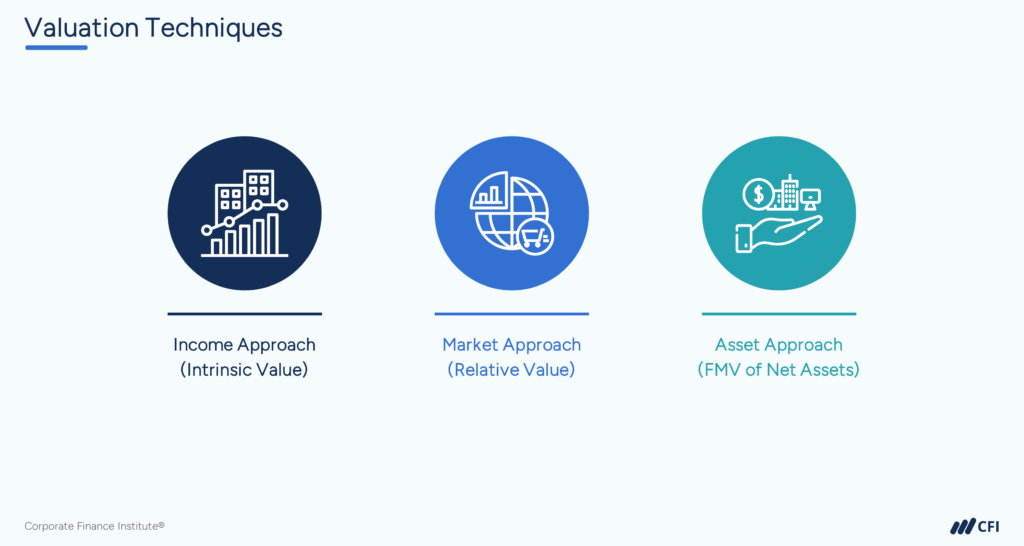 Valuation Techniques

Income Approach
(Intrinsic Value)

Market Approach
(Relative Value)

Asset Approach
(FMV of Net Assets)

Corporate Finance Institute®

CFI